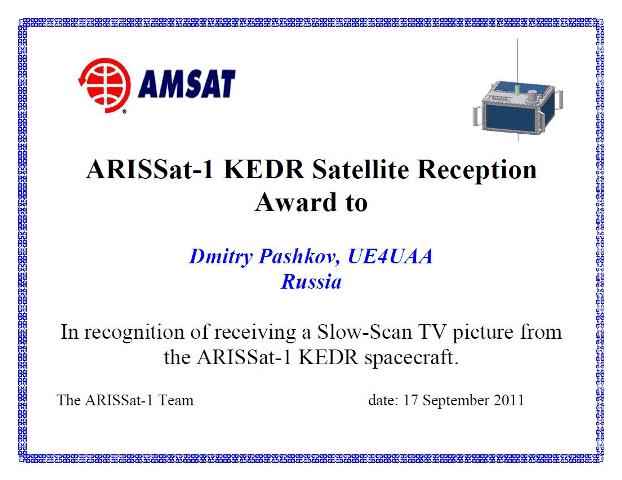 AMSAT

ARISSat-1 KEDR Satellite Reception Award to

Dmitry Pashkov, UE4UAA
Russia

In recognition of receiving a Slow-Scan TV picture from the ARISSat-1 KEDR spacecraft.

The ARISSat-1 Team

date: 17 September 2011